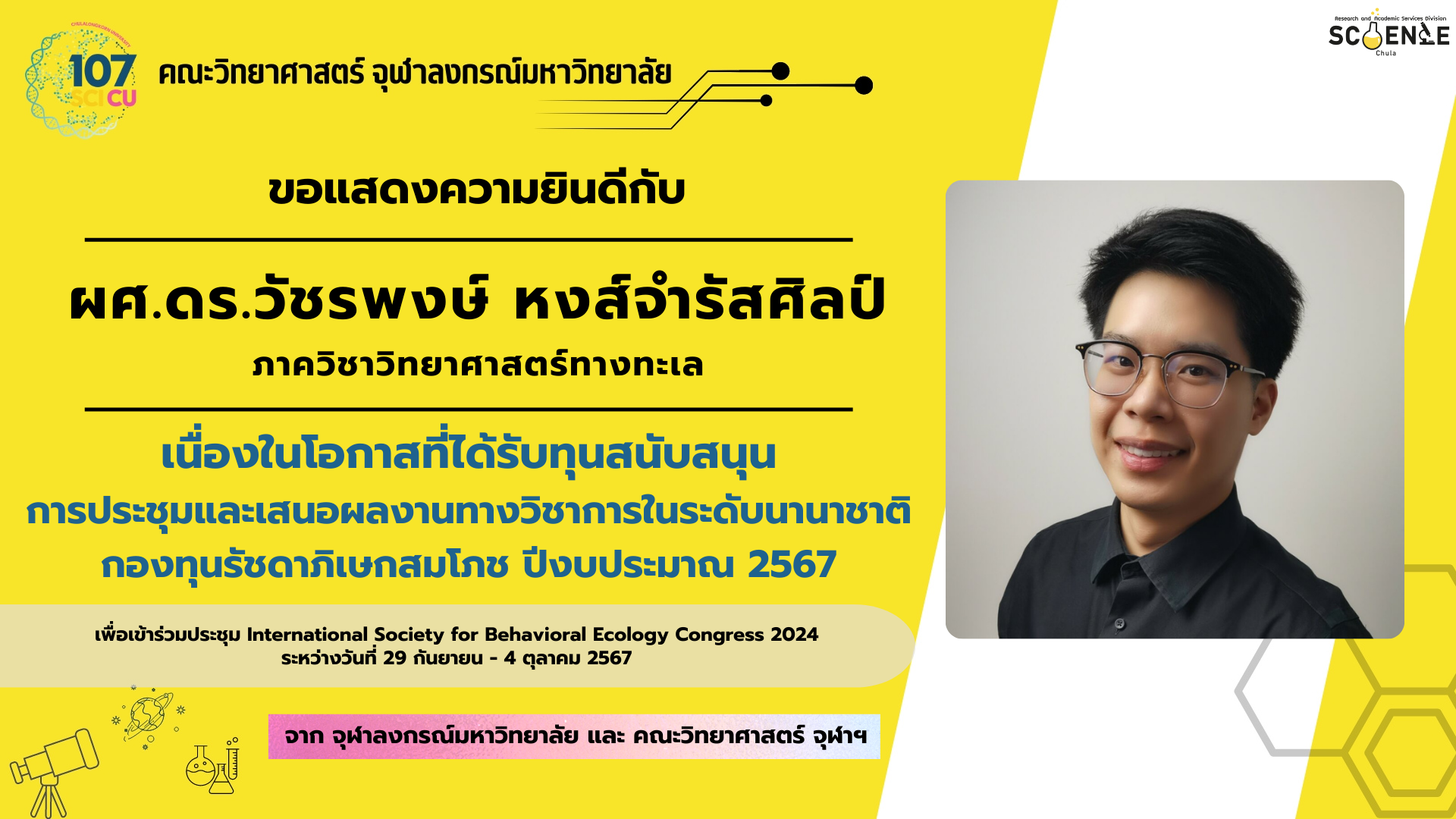 CHULALONGKORN UNIVERSITY
107
SCI CU

คณะวิทยาศาสตร์ จุฬาลงกรณ์มหาวิทยาลัย

Research and Academic Services Division
SCIENCE
Chula

ขอแสดงความยินดีกับ

ผศ.ดร.วัชรพงษ์ หงส์จำรัสศิลป์

ภาควิชาวิทยาศาสตร์ทางทะเล

เนื่องในโอกาสที่ได้รับทุนสนับสนุน
การประชุมและเสนอผลงานทางวิชาการในระดับนานาชาติ
กองทุนรัชดาภิเษกสมโภช ปีงบประมาณ 2567

เพื่อเข้าร่วมประชุม International Society for Behavioral Ecology Congress 2024
ระหว่างวันที่ 29 กันยายน - 4 ตุลาคม 2567

จาก จุฬาลงกรณ์มหาวิทยาลัย และ คณะวิทยาศาสตร์ จุฬาฯ